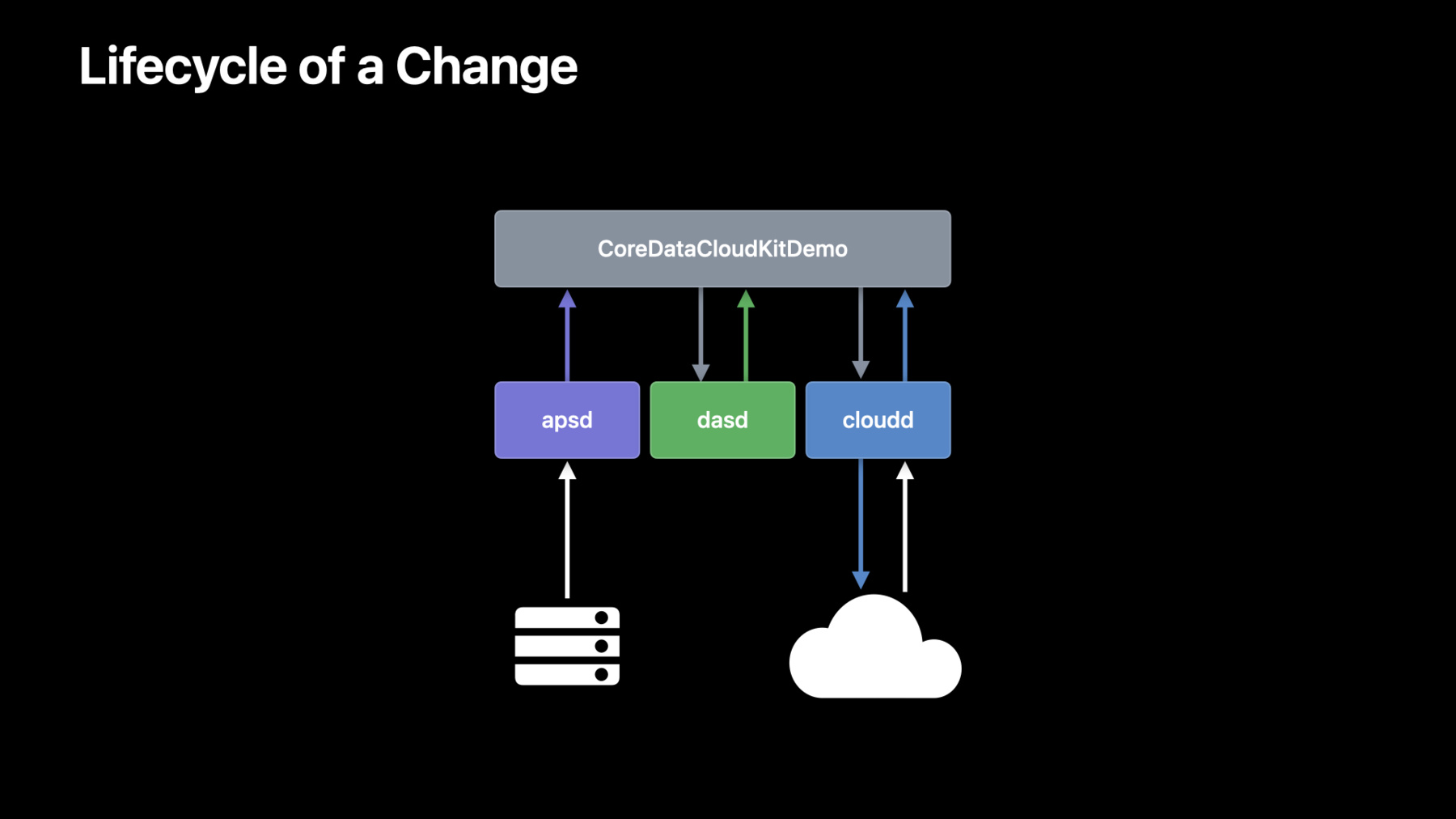 Lifecycle of a Change

CoreDataCloudKitDemo

apsd

dasd

cloudd